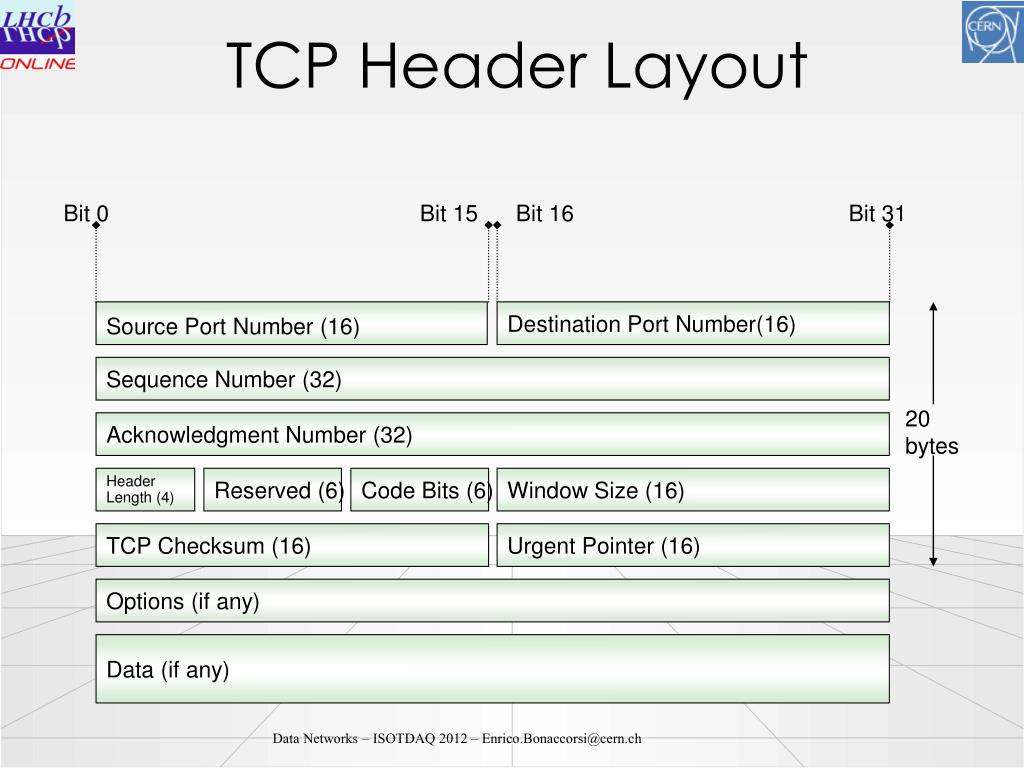 LHCb
ONLINE

CERN

TCP Header Layout

Bit 0
Bit 15
Bit 16
Bit 31

Source Port Number (16)
Destination Port Number(16)

Sequence Number (32)

Acknowledgment Number (32)

20 bytes

Header Length (4)
Reserved (6)
Code Bits (6)
Window Size (16)

TCP Checksum (16)
Urgent Pointer (16)

Options (if any)

Data (if any)

Data Networks – ISOTDAQ 2012 – Enrico.Bonaccorsi@cern.ch